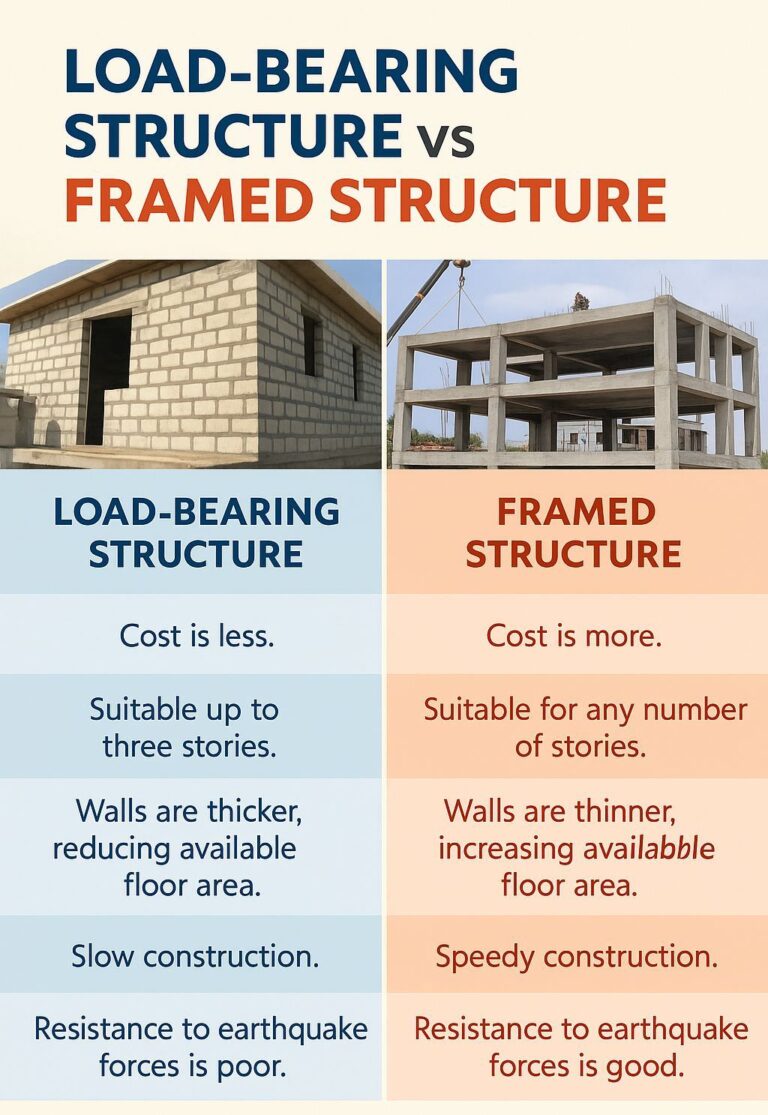 LOAD-BEARING STRUCTURE vs FRAMED STRUCTURE

| LOAD-BEARING STRUCTURE | FRAMED STRUCTURE |
|---|---|
| Cost is less. | Cost is more. |
| Suitable up to three stories. | Suitable for any number of stories. |
| Walls are thicker, reducing available floor area. | Walls are thinner, increasing availabble floor area. |
| Slow construction. | Speedy construction. |
| Resistance to earthquake forces is poor. | Resistance to earthquake forces is good. |